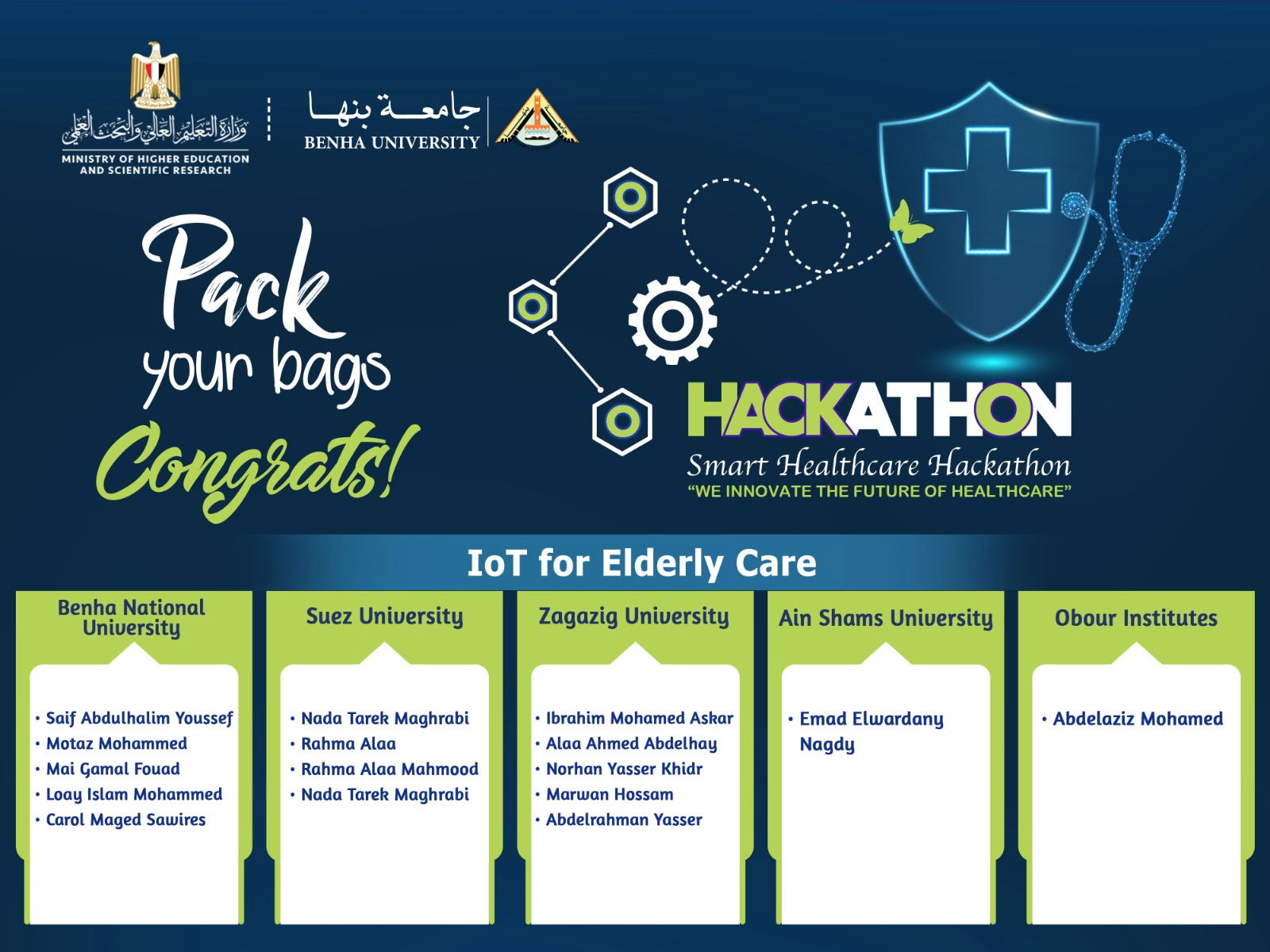 وزارة التعليم العالي والبحث العلمي
MINISTRY OF HIGHER EDUCATION AND SCIENTIFIC RESEARCH

جامعة بنها
BENHA UNIVERSITY

Pack your bags
Congrats!

HACKATHON
Smart Healthcare Hackathon
"WE INNOVATE THE FUTURE OF HEALTHCARE"

IoT for Elderly Care

Benha National University
• Saif Abdulhalim Youssef
• Motaz Mohammed
• Mai Gamal Fouad
• Loay Islam Mohammed
• Carol Maged Sawires

Suez University
• Nada Tarek Maghrabi
• Rahma Alaa
• Rahma Alaa Mahmood
• Nada Tarek Maghrabi

Zagazig University
• Ibrahim Mohamed Askar
• Alaa Ahmed Abdelhay
• Norhan Yasser Khidr
• Marwan Hossam
• Abdelrahman Yasser

Ain Shams University
• Emad Elwardany Nagdy

Obour Institutes
• Abdelaziz Mohamed